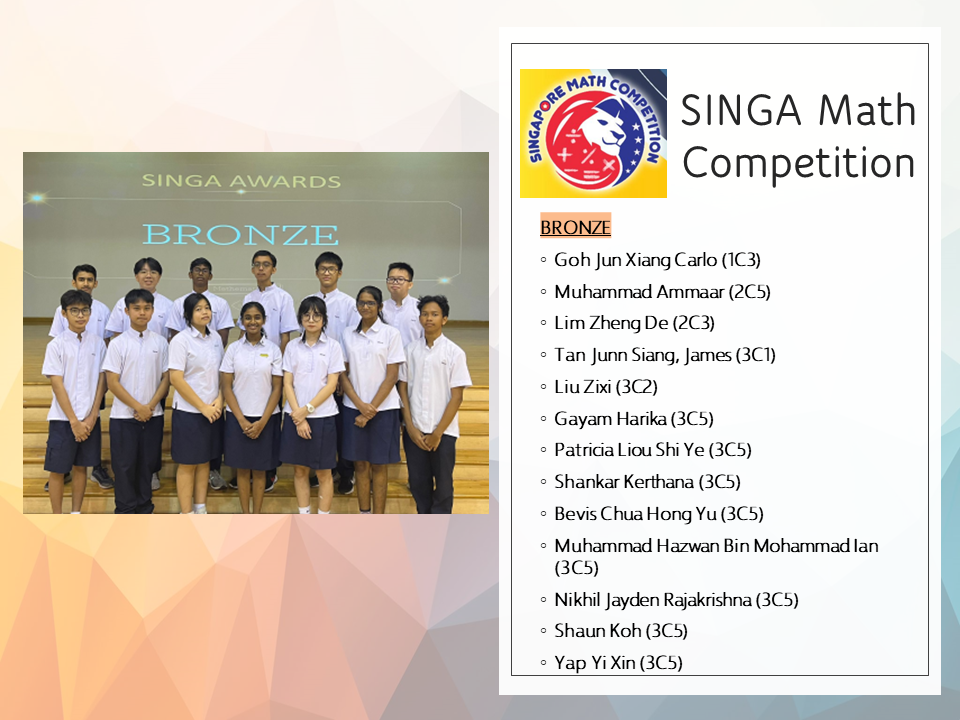 SINGA AWARDS

BRONZE

SINGAPORE MATH COMPETITION

SINGA Math Competition

BRONZE

◦ Goh Jun Xiang Carlo (1C3)
◦ Muhammad Ammaar (2C5)
◦ Lim Zheng De (2C3)
◦ Tan Junn Siang, James (3C1)
◦ Liu Zixi (3C2)
◦ Gayam Harika (3C5)
◦ Patricia Liou Shi Ye (3C5)
◦ Shankar Kerthana (3C5)
◦ Bevis Chua Hong Yu (3C5)
◦ Muhammad Hazwan Bin Mohammad Ian (3C5)
◦ Nikhil Jayden Rajakrishna (3C5)
◦ Shaun Koh (3C5)
◦ Yap Yi Xin (3C5)